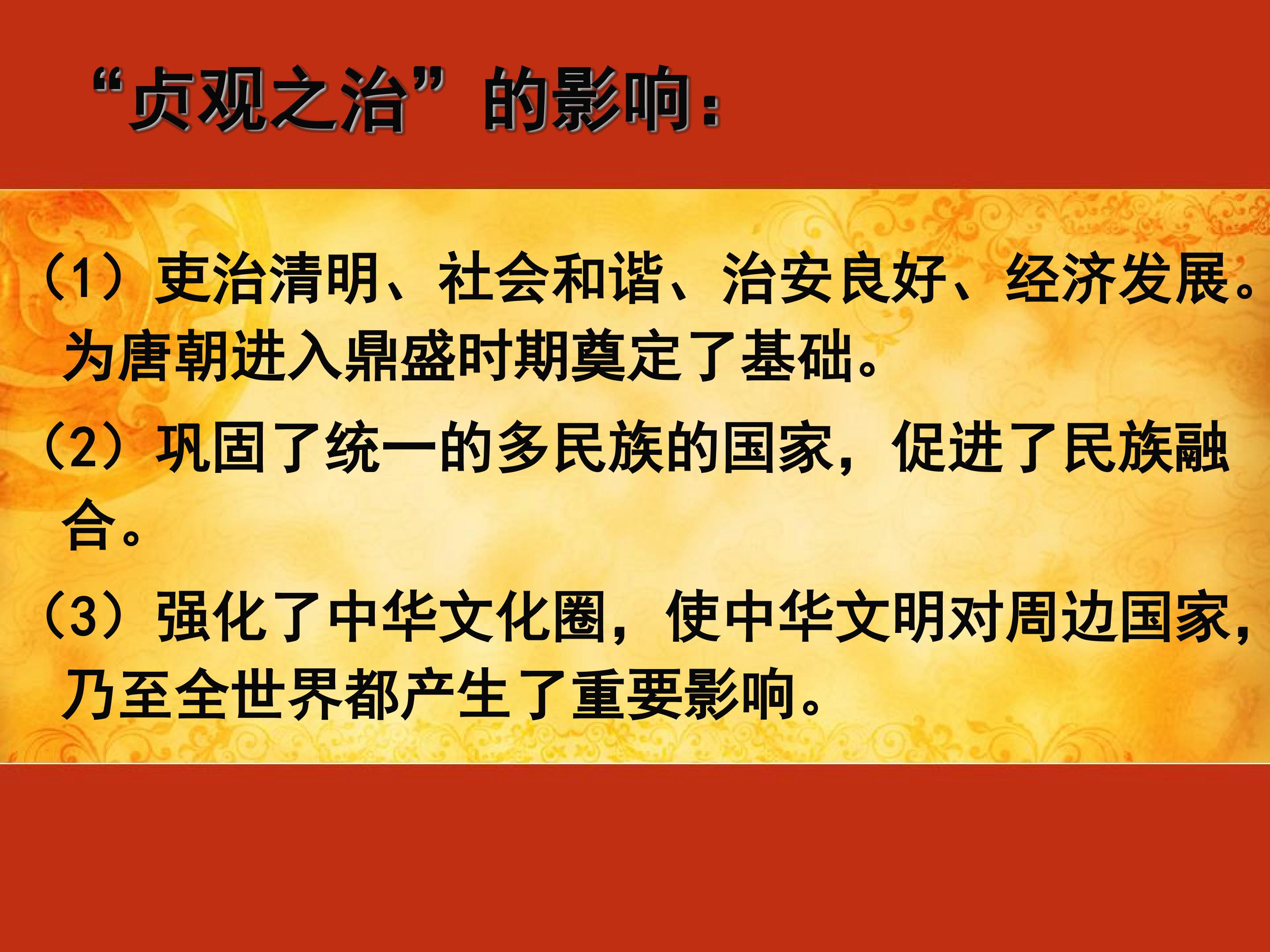 “贞观之治”的影响：

（1）吏治清明、社会和谐、治安良好、经济发展。为唐朝进入鼎盛时期奠定了基础。

（2）巩固了统一的多民族的国家，促进了民族融合。

（3）强化了中华文化圈，使中华文明对周边国家，乃至全世界都产生了重要影响。